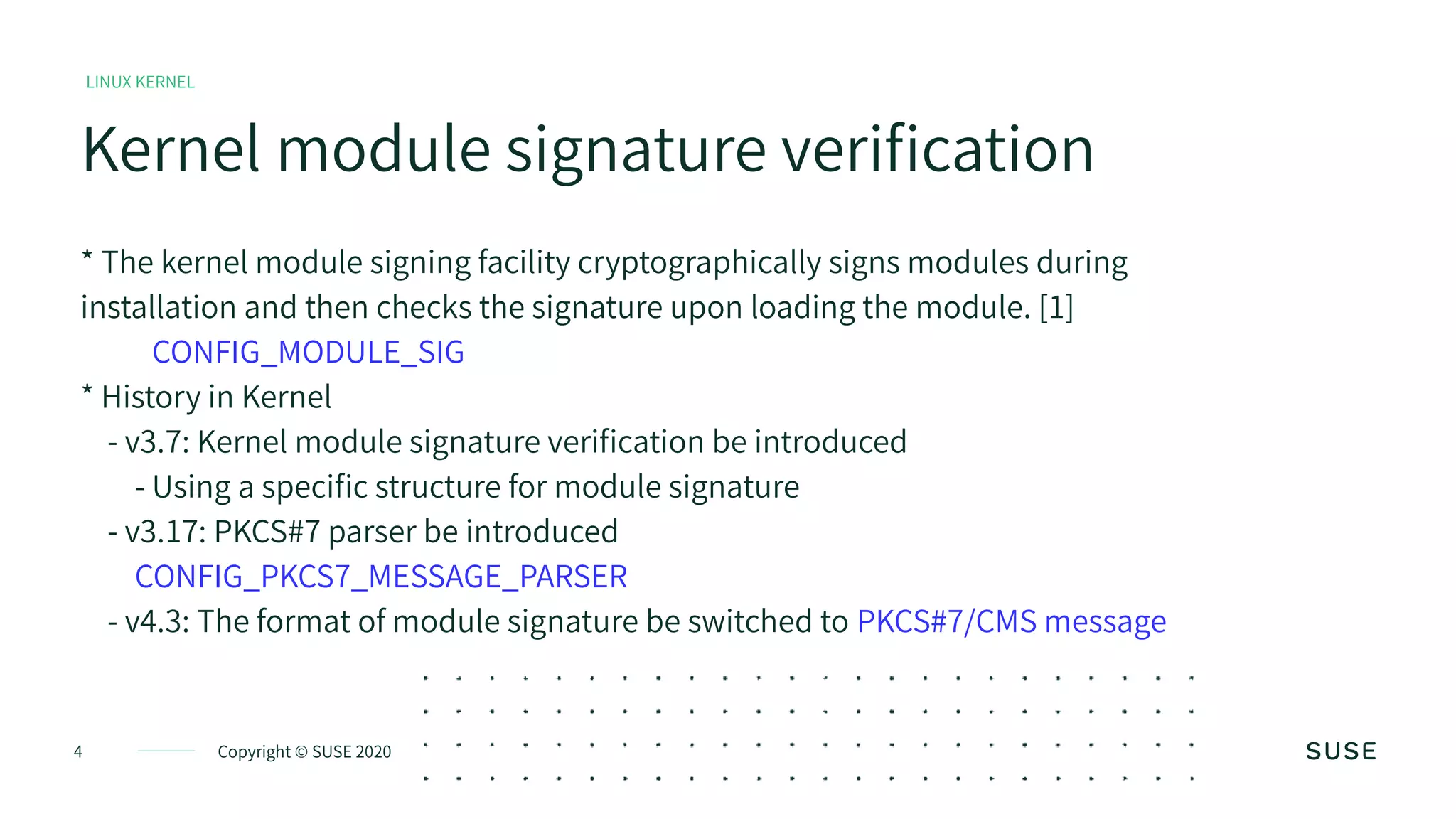 LINUX KERNEL

Kernel module signature verification

* The kernel module signing facility cryptographically signs modules during installation and then checks the signature upon loading the module. [1]
CONFIG_MODULE_SIG
* History in Kernel
- v3.7: Kernel module signature verification be introduced
- Using a specific structure for module signature
- v3.17: PKCS#7 parser be introduced
CONFIG_PKCS7_MESSAGE_PARSER
- v4.3: The format of module signature be switched to PKCS#7/CMS message

4 Copyright © SUSE 2020

SUSE